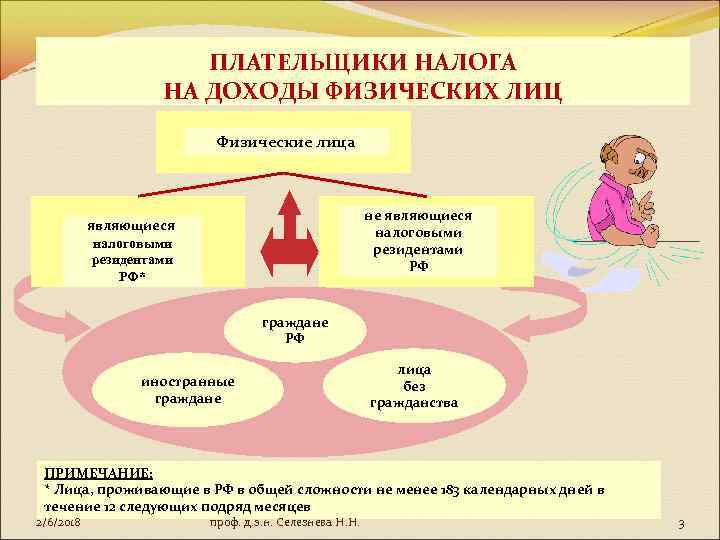 ПЛАТЕЛЬЩИКИ НАЛОГА НА ДОХОДЫ ФИЗИЧЕСКИХ ЛИЦ

Физические лица

являющиеся налоговыми резидентами РФ*

не являющиеся налоговыми резидентами РФ

граждане РФ

иностранные граждане

лица без гражданства

ПРИМЕЧАНИЕ:
* Лица, проживающие в РФ в общей сложности не менее 183 календарных дней в течение 12 следующих подряд месяцев

2/6/2018

проф. д.э.н. Селезнева Н.Н.

3